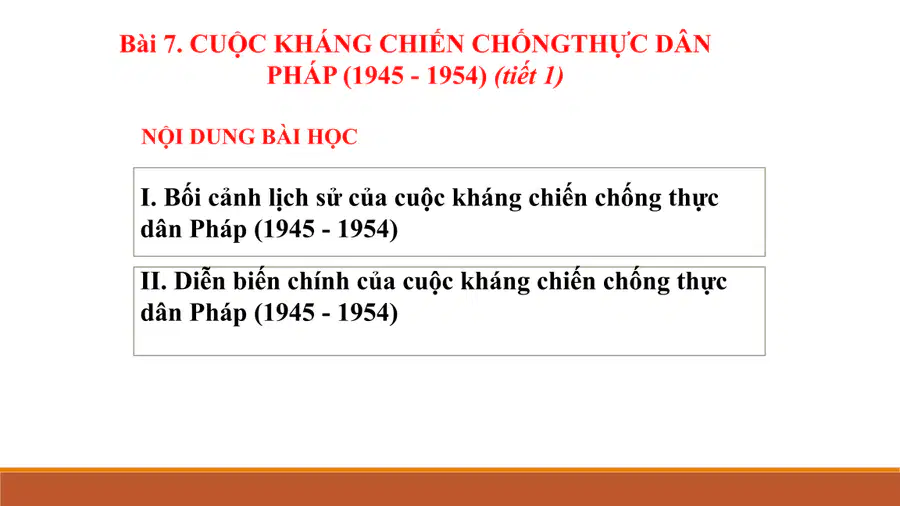 Bài 7. CUỘC KHÁNG CHIẾN CHỐNGTHỰC DÂN PHÁP (1945 - 1954) (tiết 1)

NỘI DUNG BÀI HỌC

I. Bối cảnh lịch sử của cuộc kháng chiến chống thực dân Pháp (1945 - 1954)

II. Diễn biến chính của cuộc kháng chiến chống thực dân Pháp (1945 - 1954)